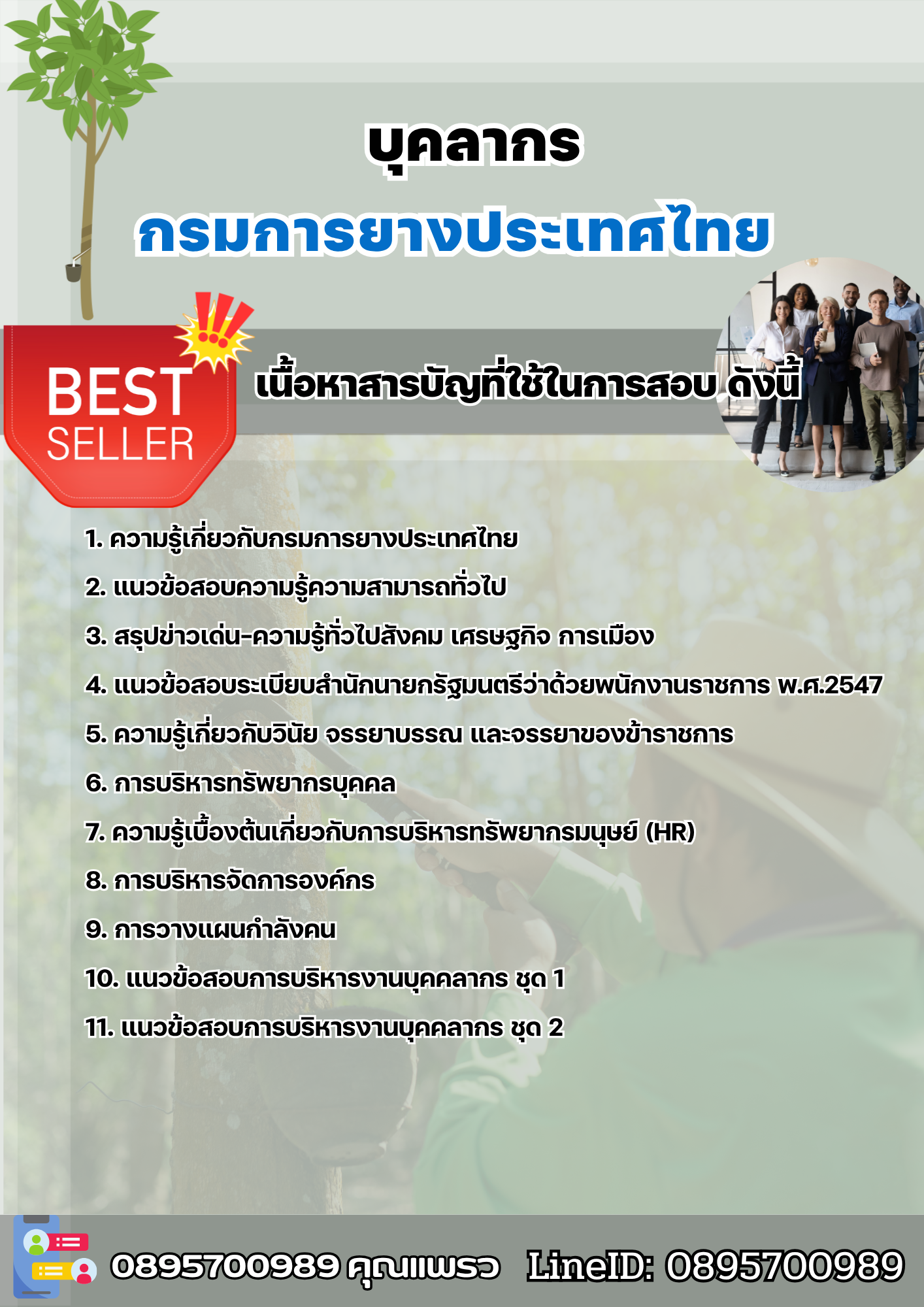 บุคลากร
กรมการยางประเทศไทย

BEST SELLER

เนื้อหาสารบัญที่ใช้ในการสอบ ดังนี้

1. ความรู้เกี่ยวกับกรมการยางประเทศไทย
2. แนวข้อสอบความรู้ความสามารถทั่วไป
3. สรุปข่าวเด่น-ความรู้ทั่วไปสังคม เศรษฐกิจ การเมือง
4. แนวข้อสอบระเบียบสำนักนายกรัฐมนตรีว่าด้วยพนักงานราชการ พ.ศ.2547
5. ความรู้เกี่ยวกับวินัย จรรยาบรรณ และจรรยาของข้าราชการ
6. การบริหารทรัพยากรบุคคล
7. ความรู้เบื้องต้นเกี่ยวกับการบริหารทรัพยากรมนุษย์ (HR)
8. การบริหารจัดการองค์กร
9. การวางแผนกำลังคน
10. แนวข้อสอบการบริหารงานบุคคลากร ชุด 1
11. แนวข้อสอบการบริหารงานบุคคลากร ชุด 2

0895700989 คุณแพรว LineID: 0895700989